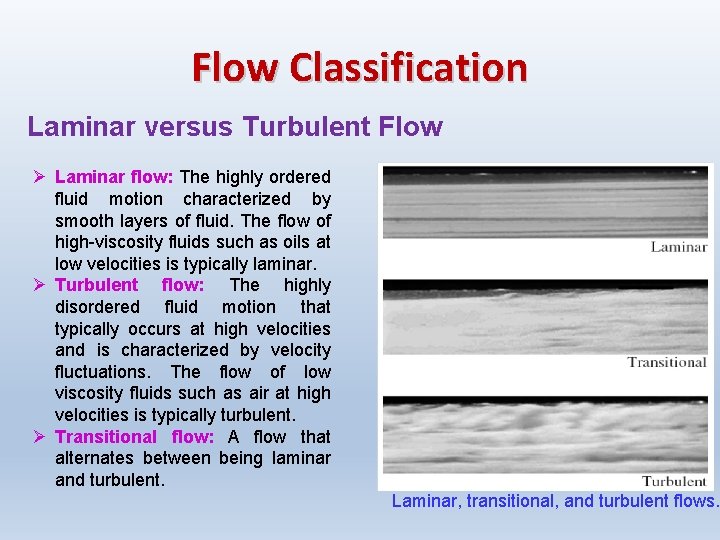 Flow Classification

Laminar versus Turbulent Flow

➢ Laminar flow: The highly ordered fluid motion characterized by smooth layers of fluid. The flow of high-viscosity fluids such as oils at low velocities is typically laminar.

➢ Turbulent flow: The highly disordered fluid motion that typically occurs at high velocities and is characterized by velocity fluctuations. The flow of low viscosity fluids such as air at high velocities is typically turbulent.

➢ Transitional flow: A flow that alternates between being laminar and turbulent.

Laminar

Transitional

Turbulent

Laminar, transitional, and turbulent flows.